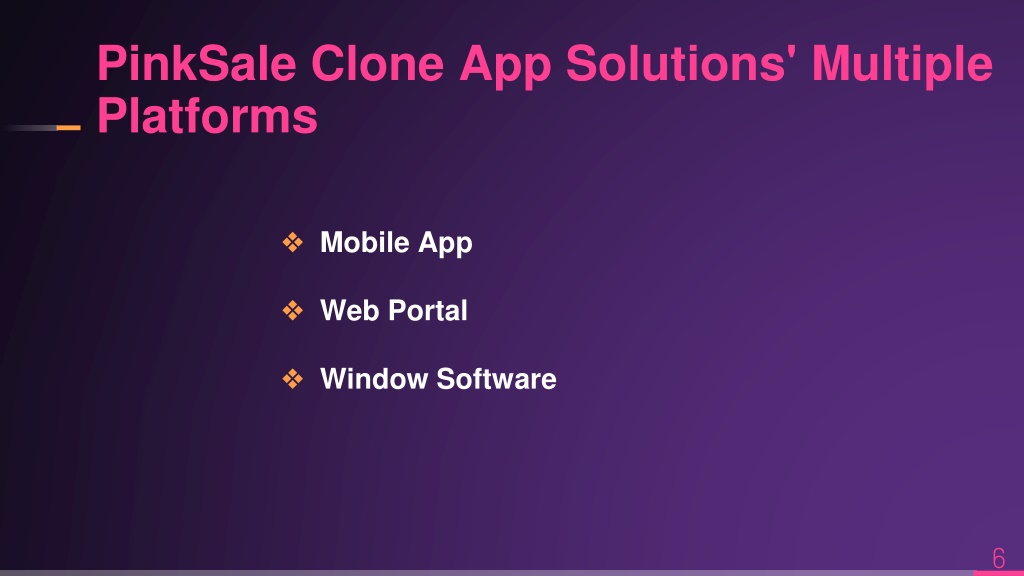 PinkSale Clone App Solutions' Multiple Platforms

❖ Mobile App

❖ Web Portal

❖ Window Software

6